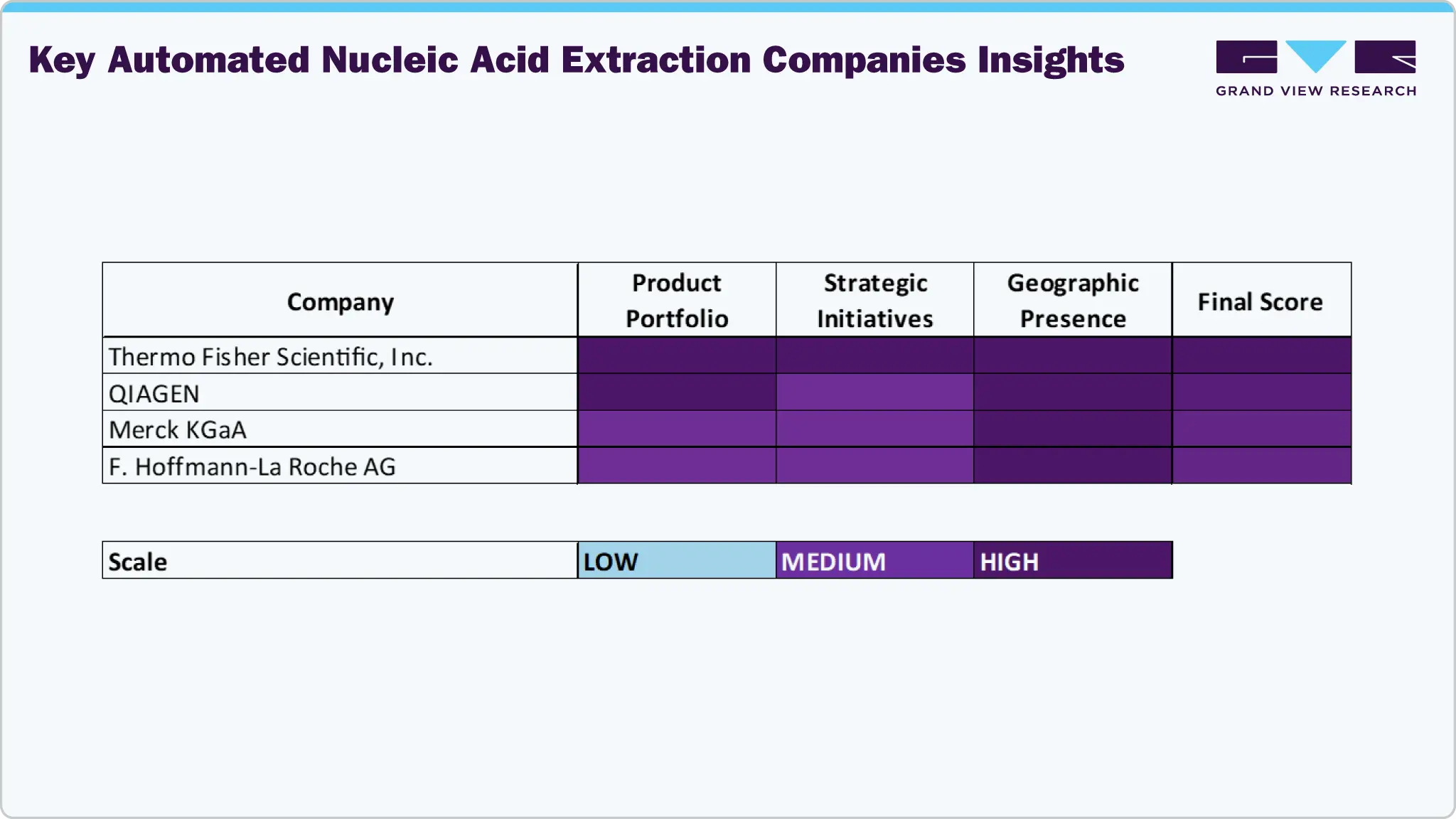 Key Automated Nucleic Acid Extraction Companies Insights

GRAND VIEW RESEARCH

| Company | Product Portfolio | Strategic Initiatives | Geographic Presence | Final Score |
|---|---|---|---|---|
| Thermo Fisher Scientific, Inc. | | | | |
| QIAGEN | | | | |
| Merck KGaA | | | | |
| F. Hoffmann-La Roche AG | | | | |

| Scale | LOW | MEDIUM | HIGH |
|---|---|---|---|